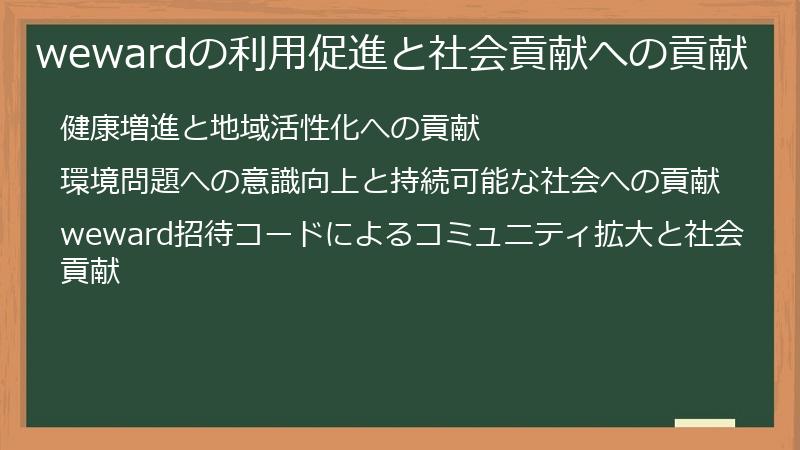 wewardの利用促進と社会貢献への貢献

健康増進と地域活性化への貢献

環境問題への意識向上と持続可能な社会への貢献

weward招待コードによるコミュニティ拡大と社会貢献